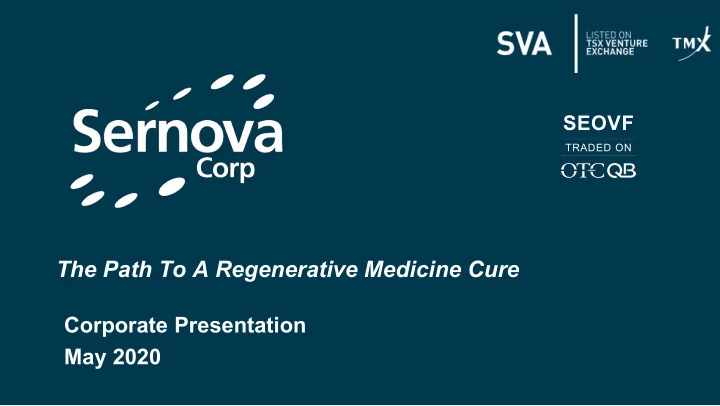 SVA LISTED ON TSX VENTURE EXCHANGE TMX

Sernova Corp

SEOVF
TRADED ON
OTCQB

The Path To A Regenerative Medicine Cure

Corporate Presentation
May 2020